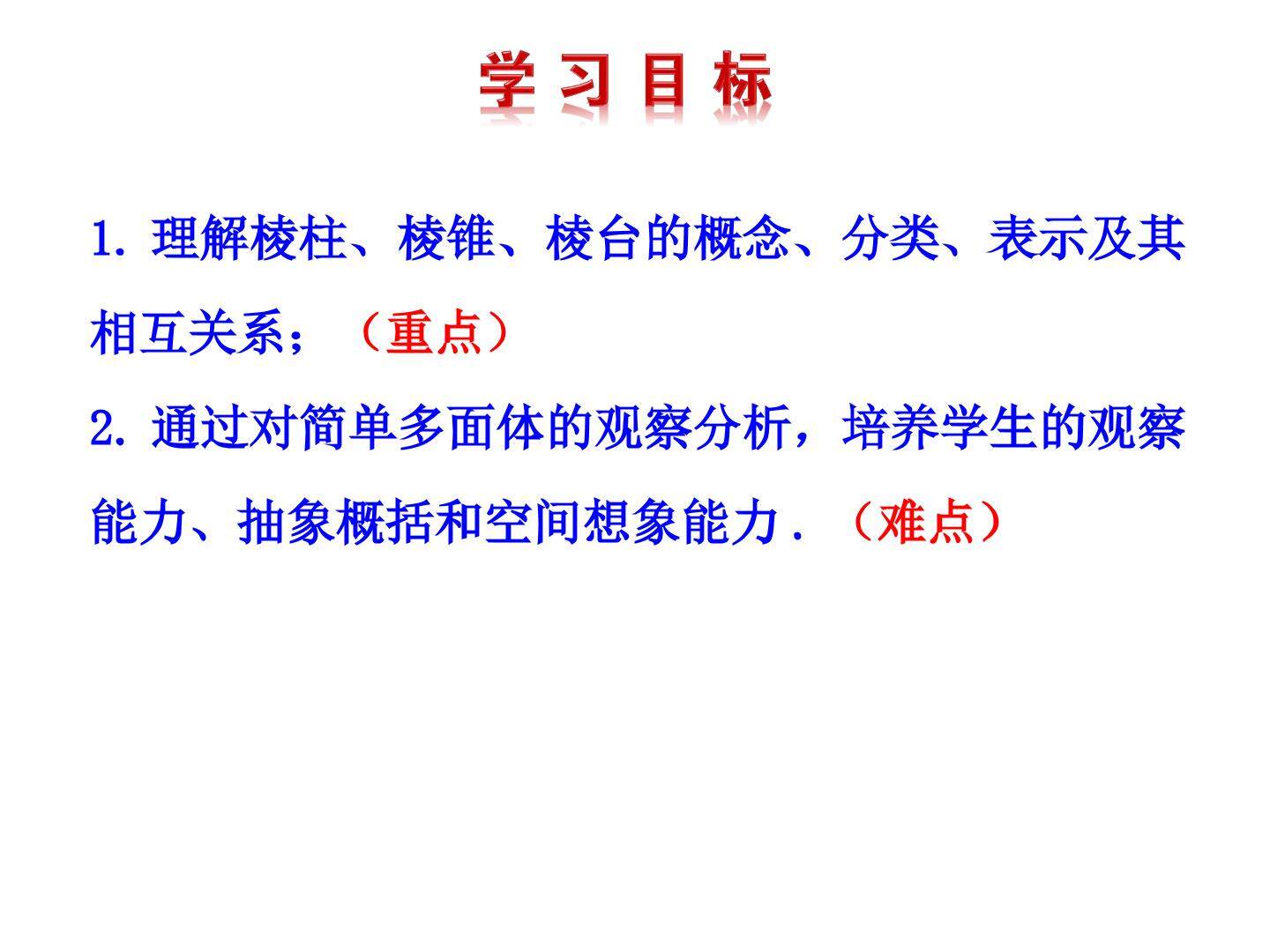 学 习 目 标

1. 理解棱柱、棱锥、棱台的概念、分类、表示及其相互关系；（重点）

2. 通过对简单多面体的观察分析，培养学生的观察能力、抽象概括和空间想象能力．（难点）